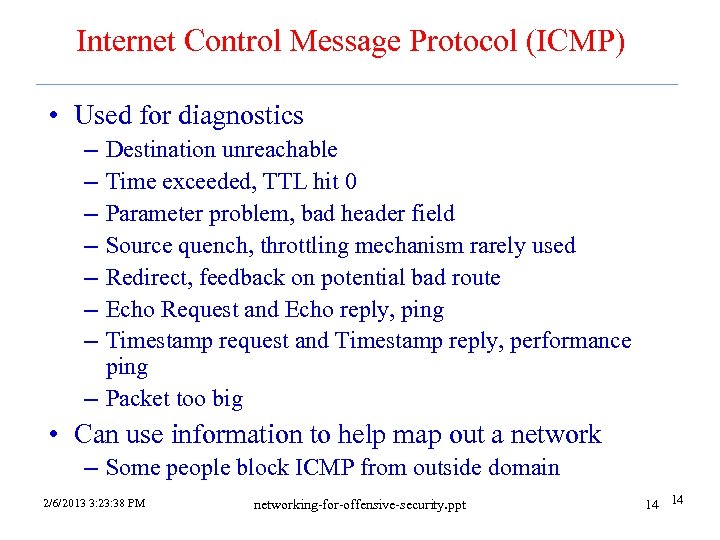 Internet Control Message Protocol (ICMP)

• Used for diagnostics
– Destination unreachable
– Time exceeded, TTL hit 0
– Parameter problem, bad header field
– Source quench, throttling mechanism rarely used
– Redirect, feedback on potential bad route
– Echo Request and Echo reply, ping
– Timestamp request and Timestamp reply, performance ping
– Packet too big
• Can use information to help map out a network
– Some people block ICMP from outside domain

2/6/2013 3:23:38 PM networking-for-offensive-security.ppt 14 14